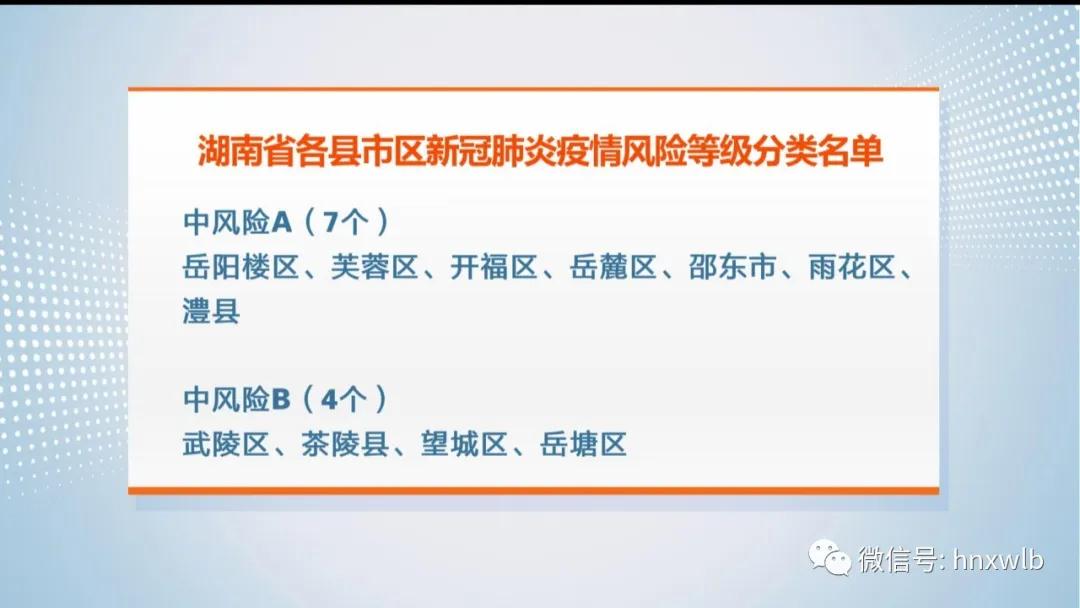 湖南省各县市区新冠肺炎疫情风险等级分类名单

中风险A（7个）
岳阳楼区、芙蓉区、开福区、岳麓区、邵东市、雨花区、澧县

中风险B（4个）
武陵区、茶陵县、望城区、岳塘区

微信号: hnxwlb